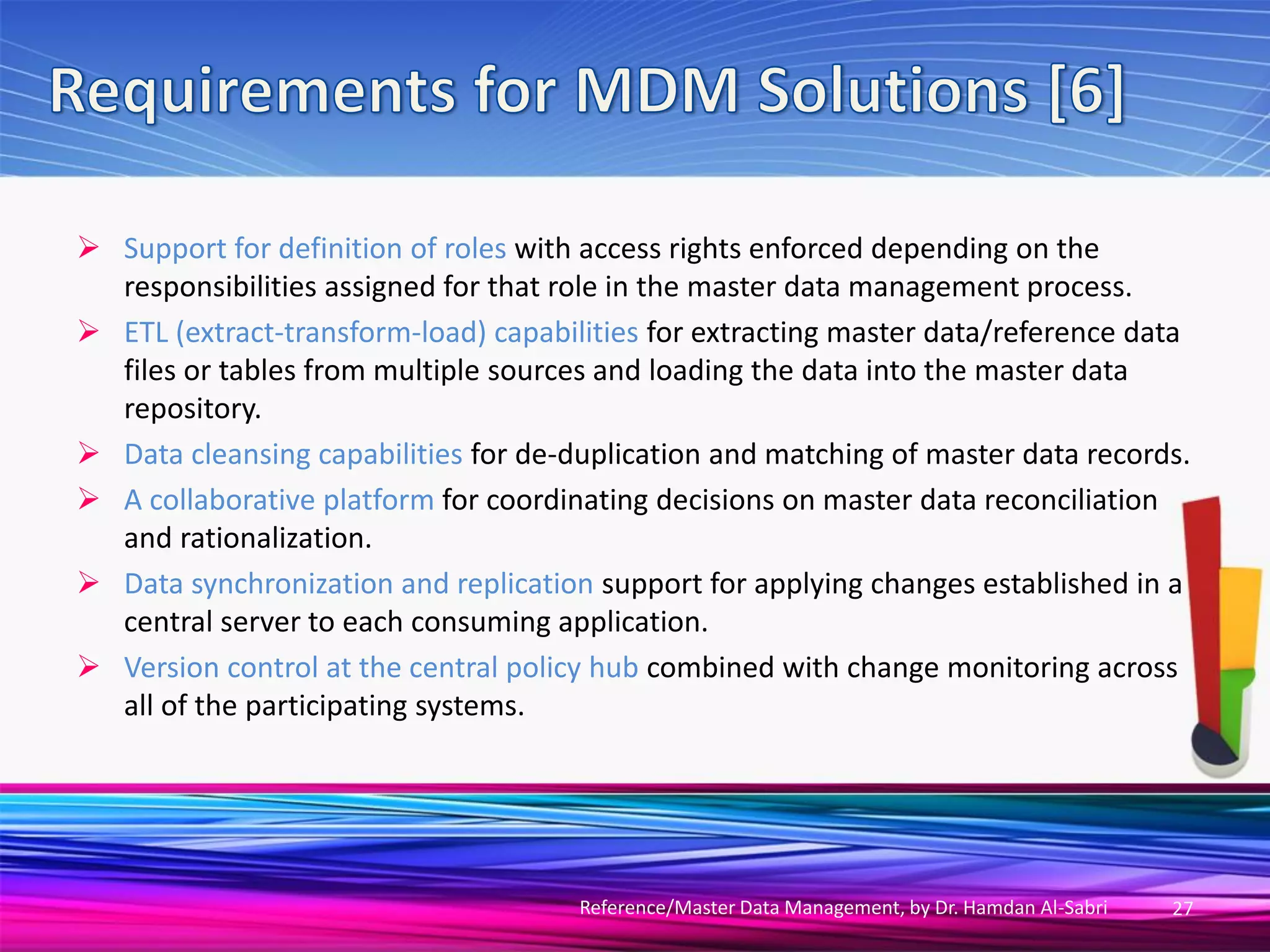 Requirements for MDM Solutions [6]

➢ Support for definition of roles with access rights enforced depending on the responsibilities assigned for that role in the master data management process.

➢ ETL (extract-transform-load) capabilities for extracting master data/reference data files or tables from multiple sources and loading the data into the master data repository.

➢ Data cleansing capabilities for de-duplication and matching of master data records.

➢ A collaborative platform for coordinating decisions on master data reconciliation and rationalization.

➢ Data synchronization and replication support for applying changes established in a central server to each consuming application.

➢ Version control at the central policy hub combined with change monitoring across all of the participating systems.

Reference/Master Data Management, by Dr. Hamdan Al-Sabri 27